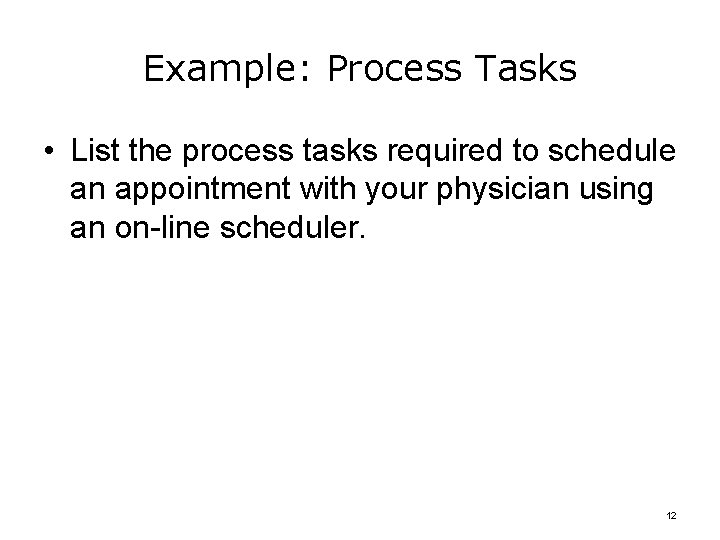 Example: Process Tasks

• List the process tasks required to schedule an appointment with your physician using an on-line scheduler.

12